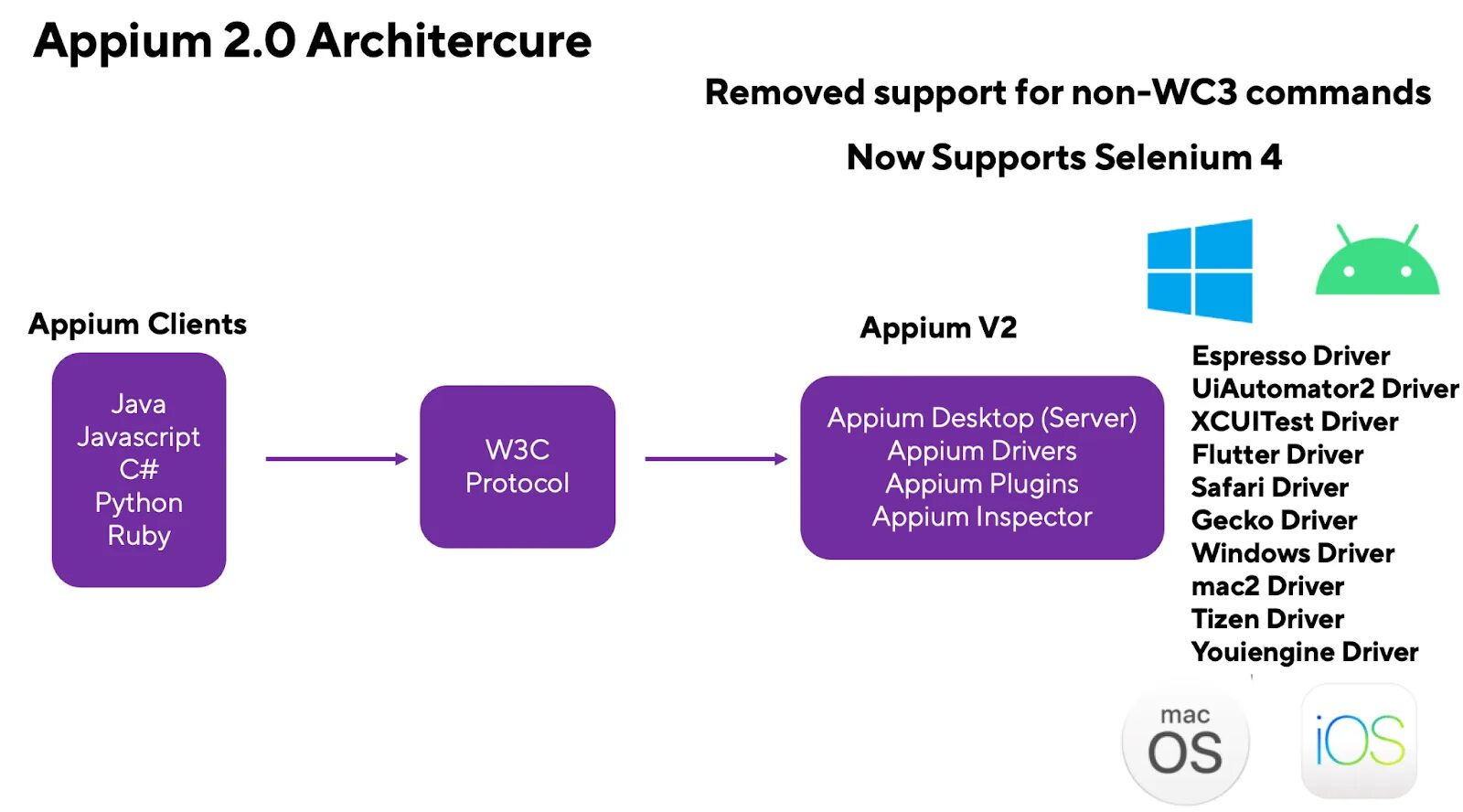 Appium 2.0 Architercure

Removed support for non-WC3 commands

Now Supports Selenium 4

Appium Clients

Java
Javascript
C#
Python
Ruby

W3C
Protocol

Appium V2

Appium Desktop (Server)
Appium Drivers
Appium Plugins
Appium Inspector

Espresso Driver
UiAutomator2 Driver
XCUITest Driver
Flutter Driver
Safari Driver
Gecko Driver
Windows Driver
mac2 Driver
Tizen Driver
Youiengine Driver

mac
OS

iOS